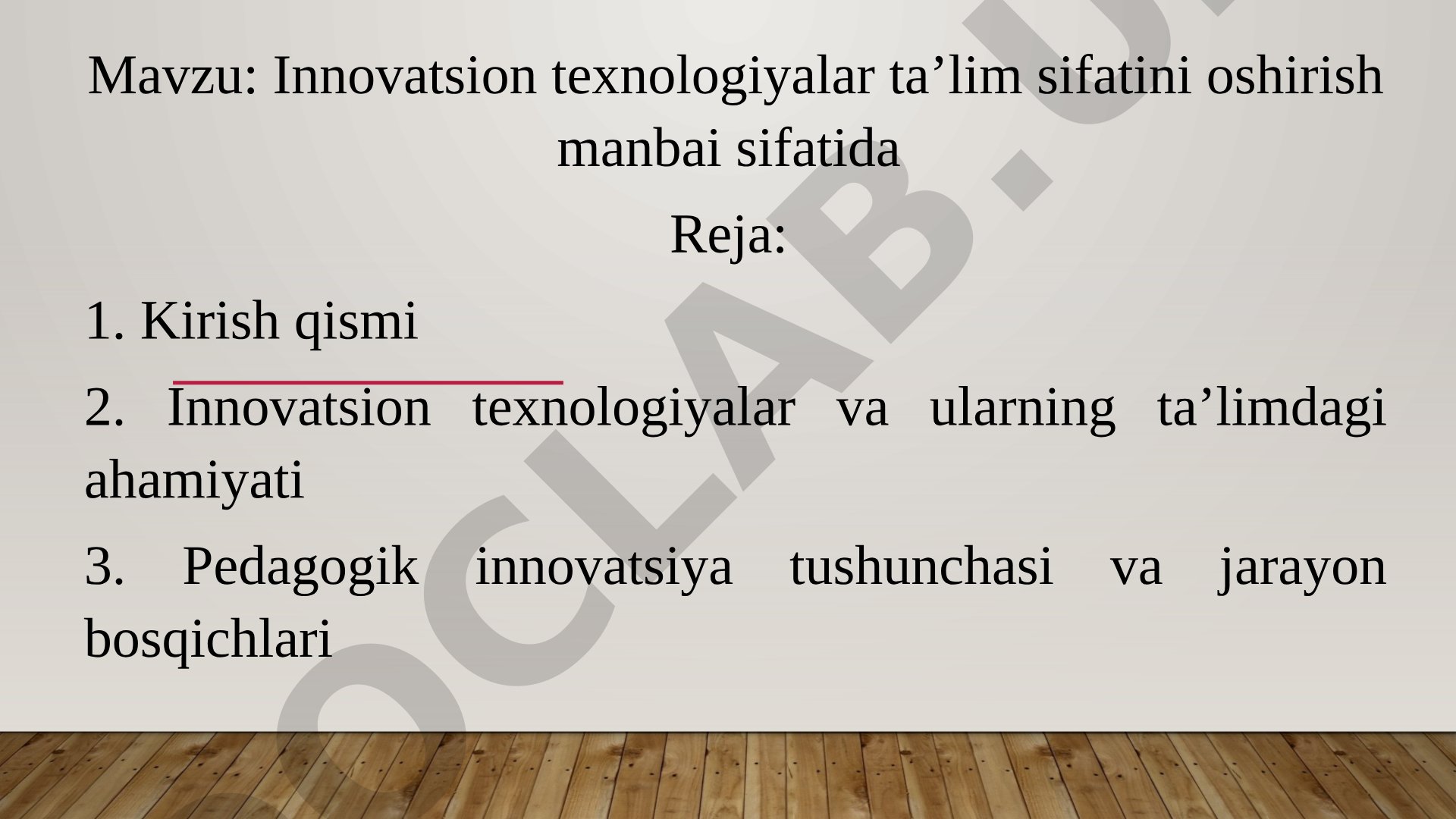 Mavzu: Innovatsion texnologiyalar ta’lim sifatini oshirish manbai sifatida

Reja:

1. Kirish qismi

2. Innovatsion texnologiyalar va ularning ta’limdagi ahamiyati

3. Pedagogik innovatsiya tushunchasi va jarayon bosqichlari

OCLAB.U